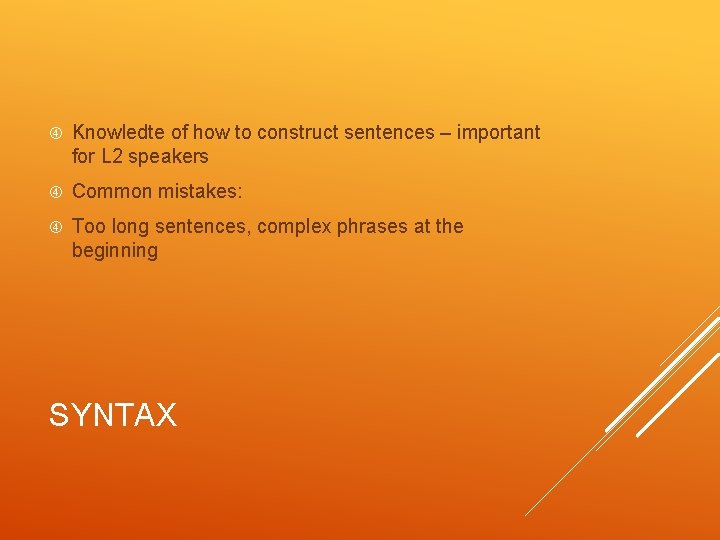 ④ Knowledte of how to construct sentences – important for L2 speakers

④ Common mistakes:

④ Too long sentences, complex phrases at the beginning

SYNTAX